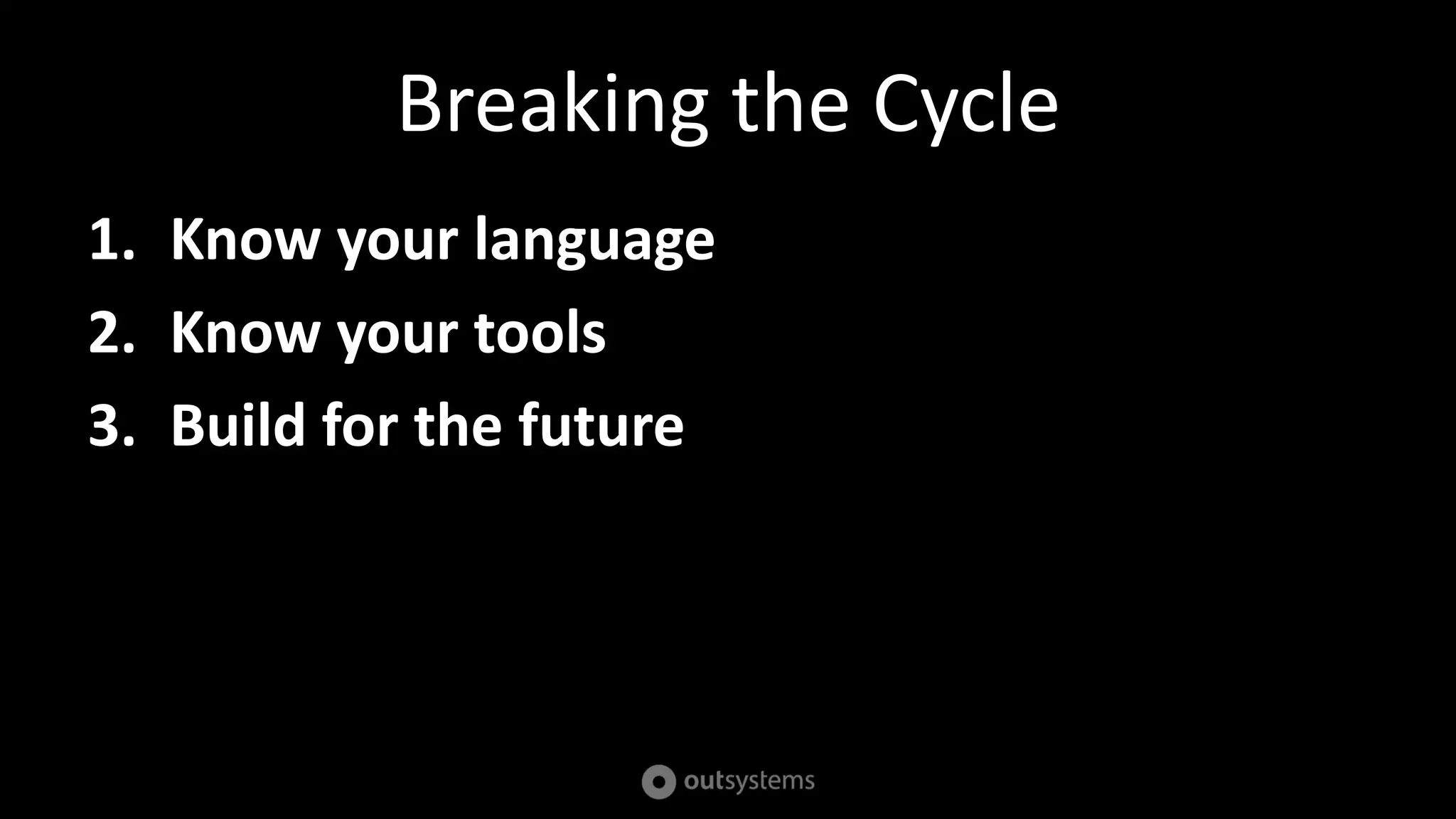 Breaking the Cycle

1. Know your language
2. Know your tools
3. Build for the future

outsystems